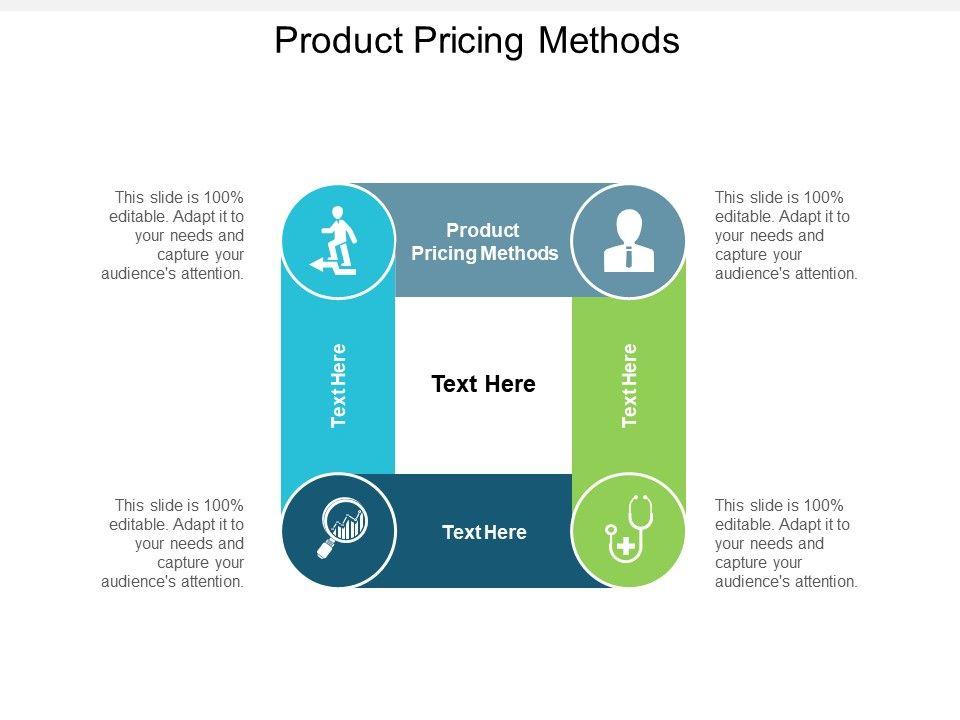 Product Pricing Methods

This slide is 100% editable. Adapt it to your needs and capture your audience's attention.

Product Pricing Methods

This slide is 100% editable. Adapt it to your needs and capture your audience's attention.

Text Here

Text Here

Text Here

This slide is 100% editable. Adapt it to your needs and capture your audience's attention.

Text Here

This slide is 100% editable. Adapt it to your needs and capture your audience's attention.